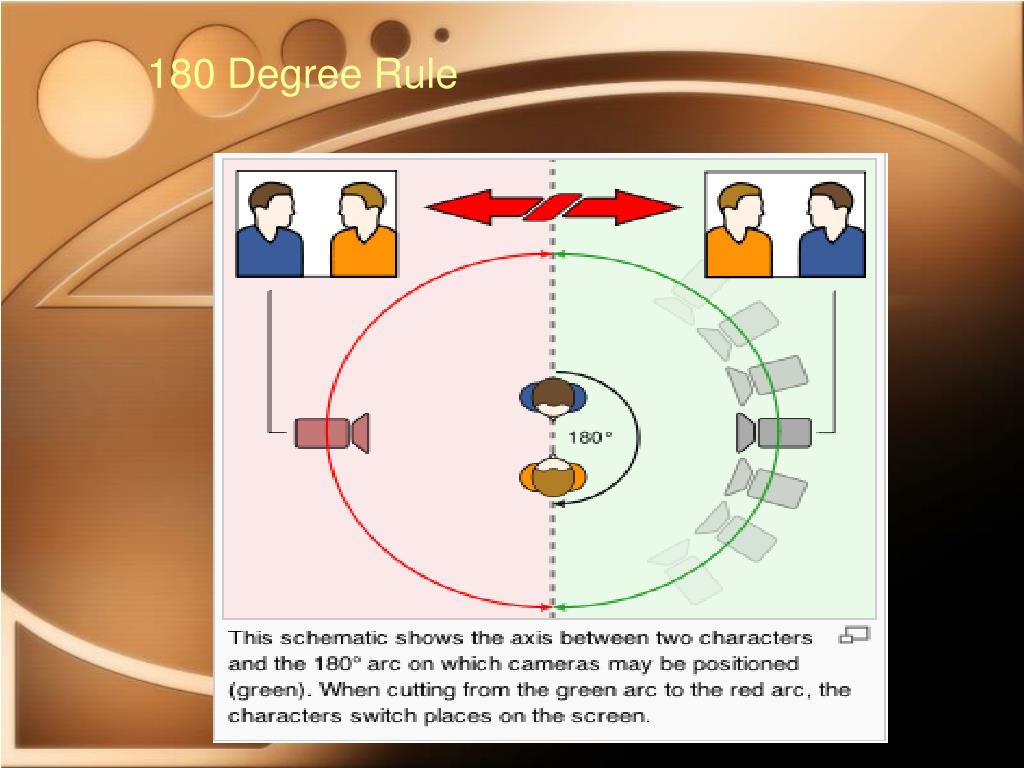 180 Degree Rule

180°

This schematic shows the axis between two characters and the 180° arc on which cameras may be positioned (green). When cutting from the green arc to the red arc, the characters switch places on the screen.